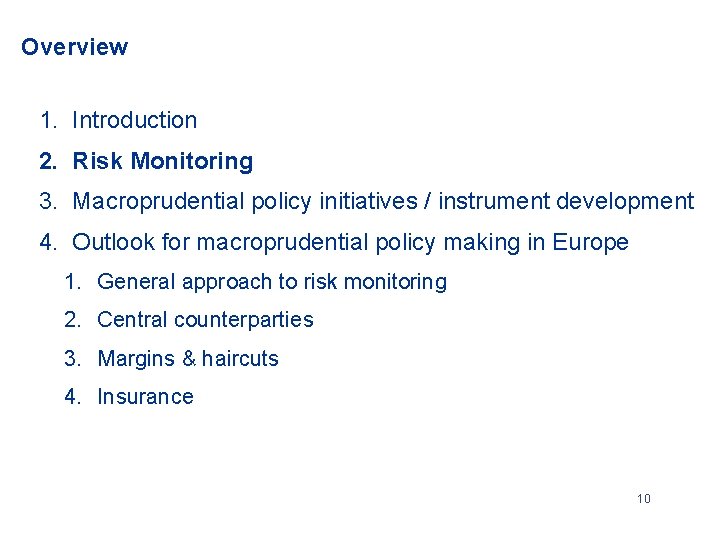 Overview

1. Introduction
2. Risk Monitoring
3. Macroprudential policy initiatives / instrument development
4. Outlook for macroprudential policy making in Europe
   1. General approach to risk monitoring
   2. Central counterparties
   3. Margins & haircuts
   4. Insurance

10